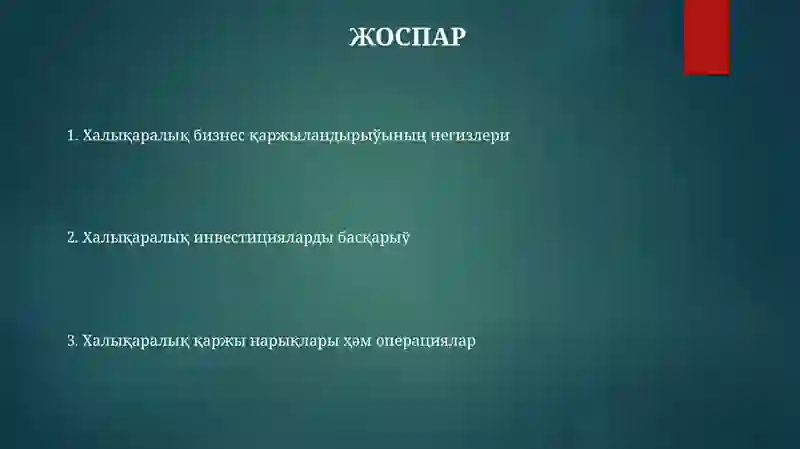 ЖОСПАР

1. Халықаралық бизнес қаржыландырыўының негизлери

2. Халықаралық инвестицияларды басқарыў

3. Халықаралық қаржы нарықлары ҳәм операциялар